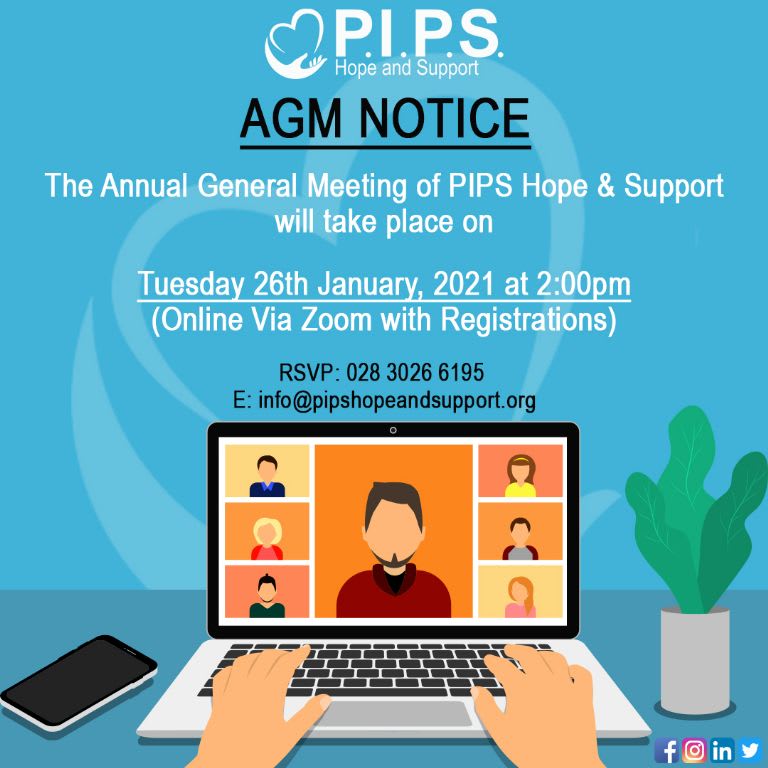 P.I.P.S.
Hope and Support

AGM NOTICE

The Annual General Meeting of PIPS Hope & Support will take place on

Tuesday 26th January, 2021 at 2:00pm
(Online Via Zoom with Registrations)

RSVP: 028 3026 6195
E: info@pipshopeandsupport.org